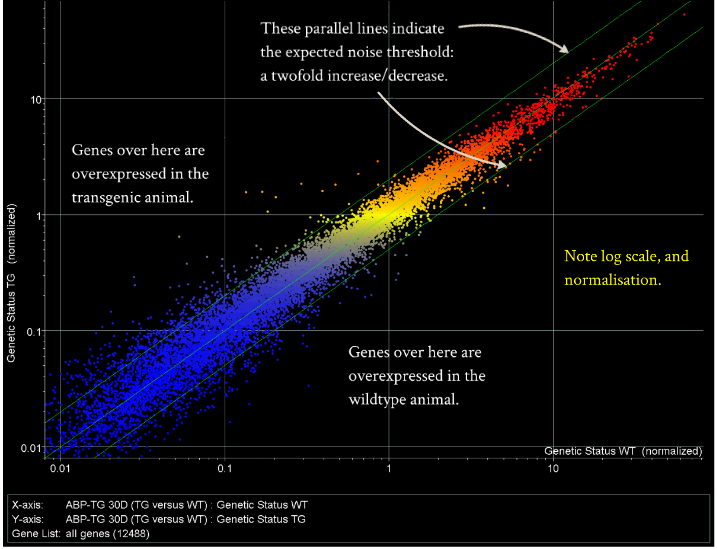 These parallel lines indicate the expected noise threshold: a twofold increase/decrease.

Genes over here are overexpressed in the transgenic animal.

Note log scale, and normalisation.

Genes over here are overexpressed in the wildtype animal.

Genetic Status TG (normalized)

10

1

0.1

0.01

Genetic Status WT (normalized)

0.01

0.1

1

10

X-axis: ABP-TG 30D (TG versus WT) : Genetic Status WT
Y-axis: ABP-TG 30D (TG versus WT) : Genetic Status TG
Gene List: all genes (12488)